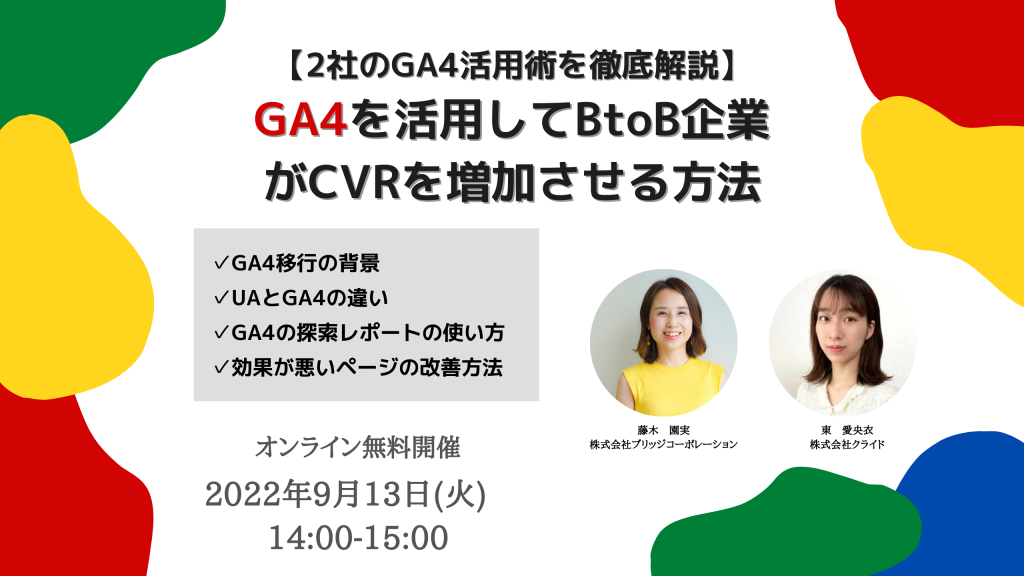 【2社のGA4活用術を徹底解説】
GA4を活用してBtoB企業がCVRを増加させる方法

✓GA4移行の背景
✓UAとGA4の違い
✓GA4の探索レポートの使い方
✓効果が悪いページの改善方法

オンライン無料開催
2022年9月13日(火)
14:00-15:00

藤木 園実
株式会社ブリッジコーポレーション

東 愛央衣
株式会社クライド